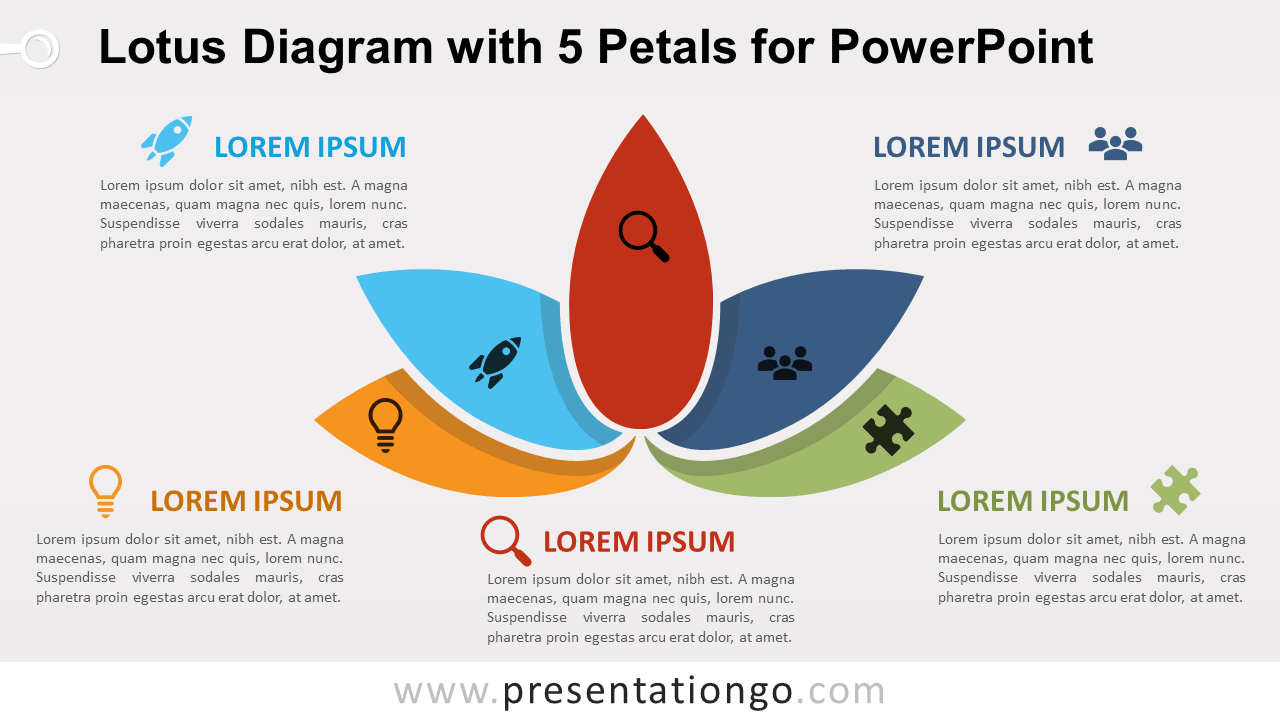 Lotus Diagram with 5 Petals for PowerPoint

LOREM IPSUM

Lorem ipsum dolor sit amet, nibh est. A magna maecenas, quam magna nec quis, lorem nunc. Suspendisse viverra sodales mauris, cras pharetra proin egestas arcu erat dolor, at amet.

LOREM IPSUM

Lorem ipsum dolor sit amet, nibh est. A magna maecenas, quam magna nec quis, lorem nunc. Suspendisse viverra sodales mauris, cras pharetra proin egestas arcu erat dolor, at amet.

LOREM IPSUM

Lorem ipsum dolor sit amet, nibh est. A magna maecenas, quam magna nec quis, lorem nunc. Suspendisse viverra sodales mauris, cras pharetra proin egestas arcu erat dolor, at amet.

LOREM IPSUM

Lorem ipsum dolor sit amet, nibh est. A magna maecenas, quam magna nec quis, lorem nunc. Suspendisse viverra sodales mauris, cras pharetra proin egestas arcu erat dolor, at amet.

LOREM IPSUM

Lorem ipsum dolor sit amet, nibh est. A magna maecenas, quam magna nec quis, lorem nunc. Suspendisse viverra sodales mauris, cras pharetra proin egestas arcu erat dolor, at amet.

www.presentationgo.com